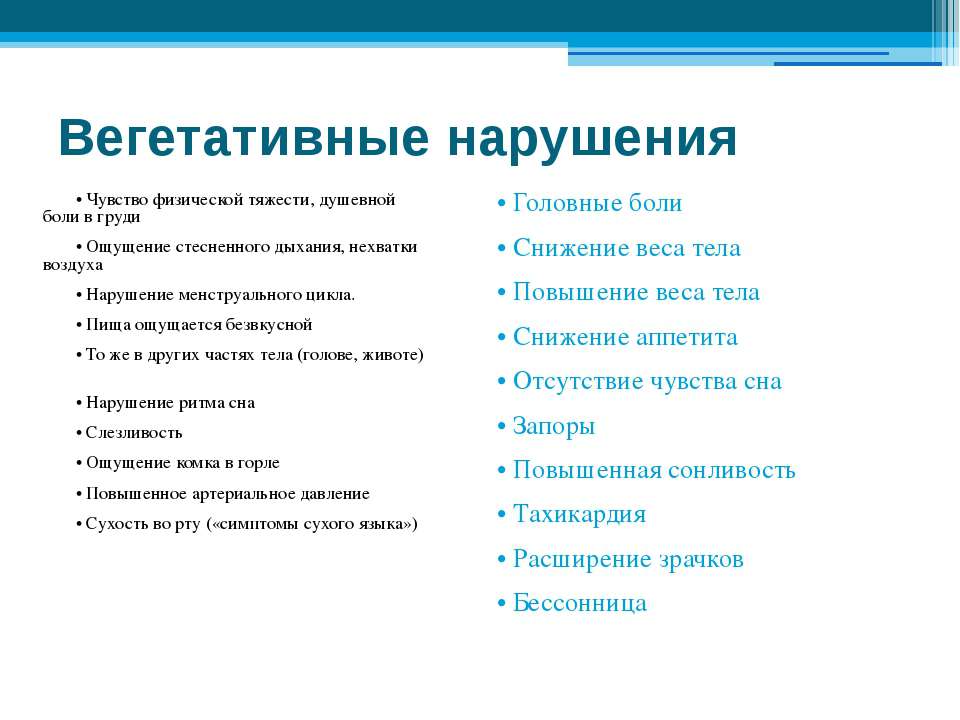 Вегетативные нарушения

• Чувство физической тяжести, душевной боли в груди

• Ощущение стесненного дыхания, нехватки воздуха

• Нарушение менструального цикла.

• Пища ощущается безвкусной

• То же в других частях тела (голове, животе)

• Нарушение ритма сна

• Слезливость

• Ощущение комка в горле

• Повышенное артериальное давление

• Сухость во рту («симптомы сухого языка»)

• Головные боли

• Снижение веса тела

• Повышение веса тела

• Снижение аппетита

• Отсутствие чувства сна

• Запоры

• Повышенная сонливость

• Тахикардия

• Расширение зрачков

• Бессонница